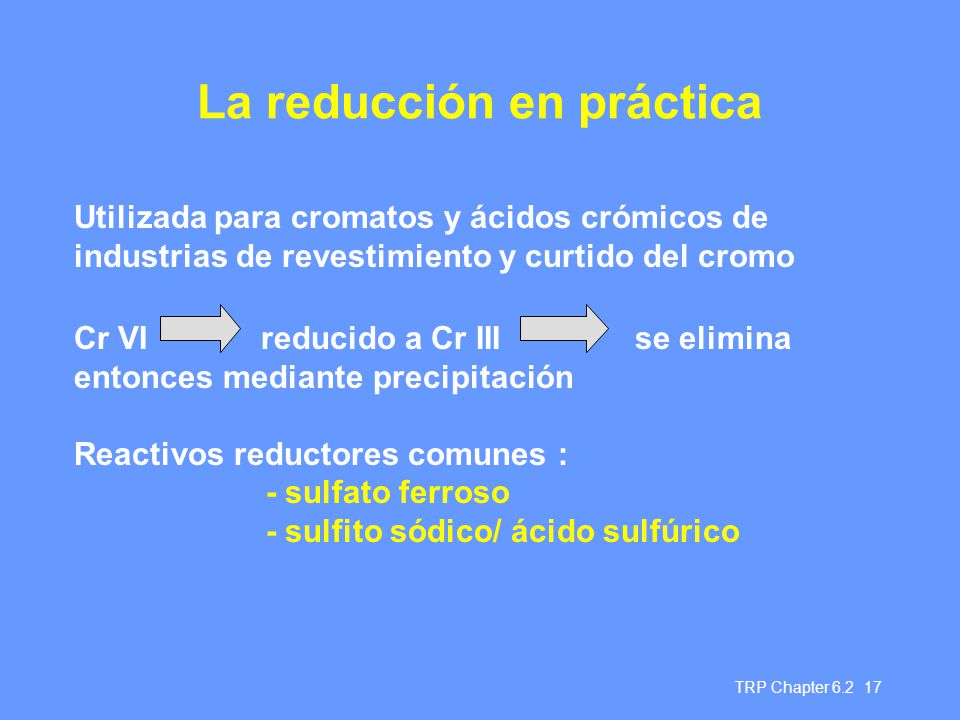 La reducción en práctica

Utilizada para cromatos y ácidos crómicos de industrias de revestimiento y curtido del cromo

Cr VI reducido a Cr III se elimina entonces mediante precipitación

Reactivos reductores comunes :
- sulfato ferroso
- sulfito sódico/ ácido sulfúrico

TRP Chapter 6.2 17